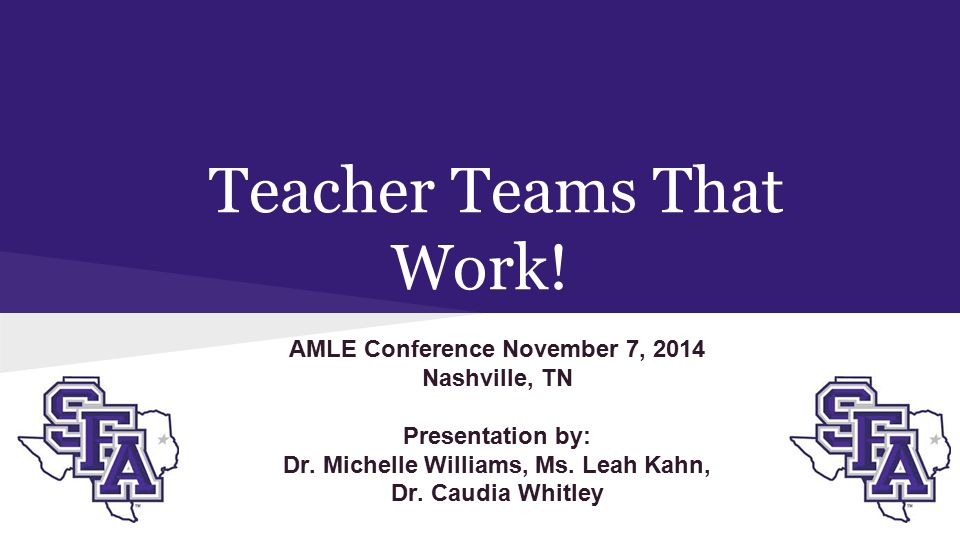 Teacher Teams That Work!

AMLE Conference November 7, 2014
Nashville, TN

Presentation by:
Dr. Michelle Williams, Ms. Leah Kahn,
Dr. Caudia Whitley

SFA

SFA